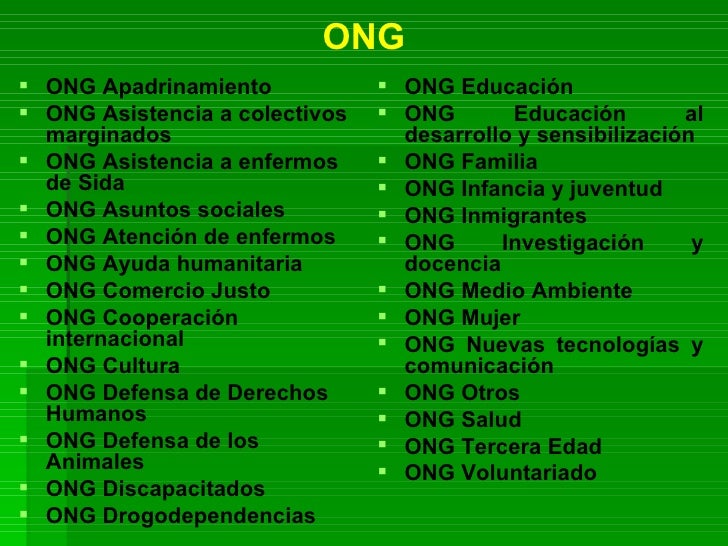 ONG

- ONG Apadrinamiento
- ONG Asistencia a colectivos marginados
- ONG Asistencia a enfermos de Sida
- ONG Asuntos sociales
- ONG Atención de enfermos
- ONG Ayuda humanitaria
- ONG Comercio Justo
- ONG Cooperación internacional
- ONG Cultura
- ONG Defensa de Derechos Humanos
- ONG Defensa de los Animales
- ONG Discapacitados
- ONG Drogodependencias

- ONG Educación
- ONG Educación al desarrollo y sensibilización
- ONG Familia
- ONG Infancia y juventud
- ONG Inmigrantes
- ONG Investigación y docencia
- ONG Medio Ambiente
- ONG Mujer
- ONG Nuevas tecnologías y comunicación
- ONG Otros
- ONG Salud
- ONG Tercera Edad
- ONG Voluntariado